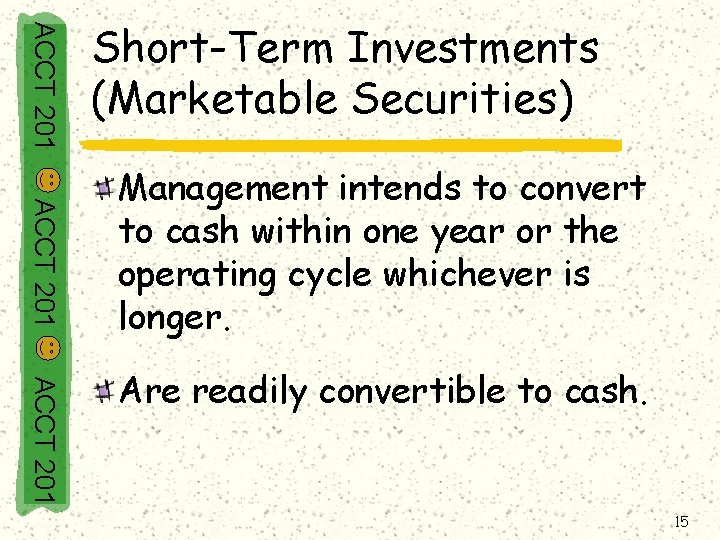 ACCT 201 ACCT 201 ACCT 201

Short-Term Investments (Marketable Securities)

Management intends to convert to cash within one year or the operating cycle whichever is longer.

Are readily convertible to cash.

15